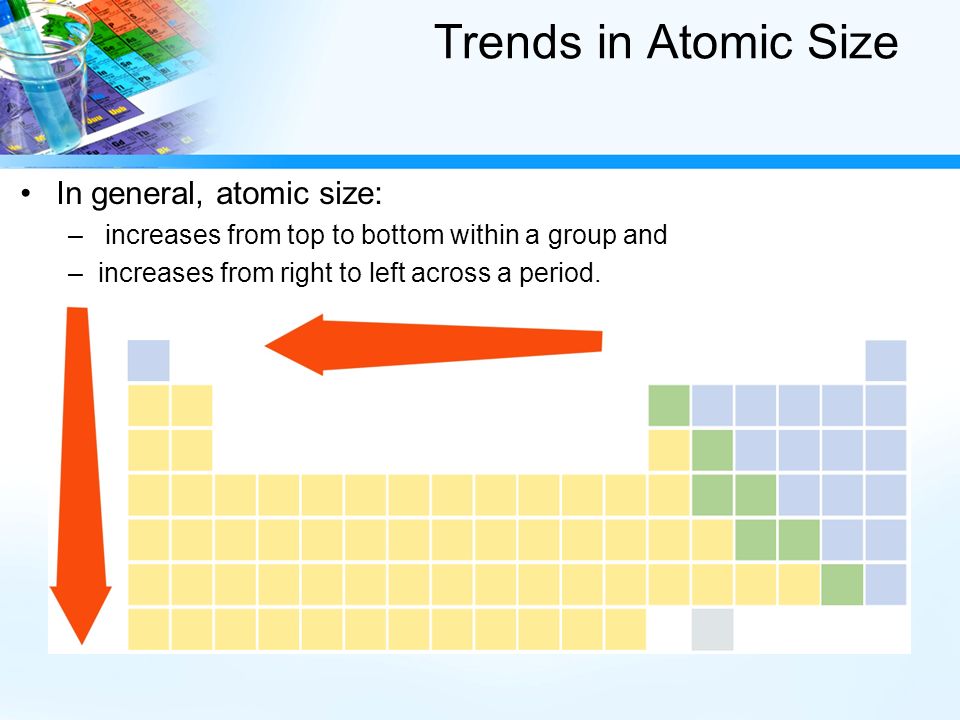 Trends in Atomic Size

• In general, atomic size:
– increases from top to bottom within a group and
– increases from right to left across a period.